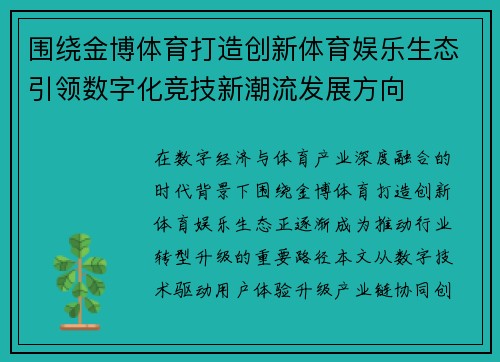 围绕金博体育打造创新体育娱乐生态引领数字化竞技新潮流发展方向

在数字经济与体育产业深度融合的时代背景下围绕金博体育打造创新体育娱乐生态正逐渐成为推动行业转型升级的重要路径本文从数字技术驱动用户体验升级产业链协同创